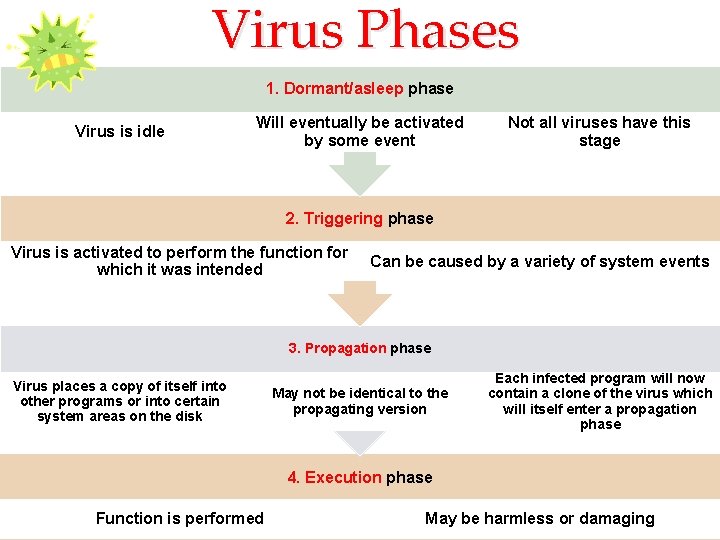 Virus Phases

1. Dormant/asleep phase

Virus is idle

Will eventually be activated by some event

Not all viruses have this stage

2. Triggering phase

Virus is activated to perform the function for which it was intended

Can be caused by a variety of system events

3. Propagation phase

Virus places a copy of itself into other programs or into certain system areas on the disk

May not be identical to the propagating version

Each infected program will now contain a clone of the virus which will itself enter a propagation phase

4. Execution phase

Function is performed

May be harmless or damaging